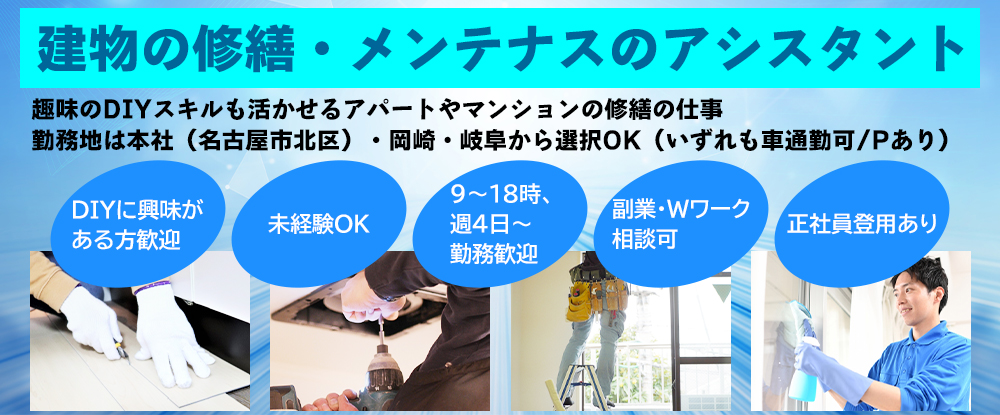 建物の修繕・メンテナスのアシスタント

趣味のDIYスキルも活かせるアパートやマンションの修繕の仕事
勤務地は本社（名古屋市北区）・岡崎・岐阜から選択OK（いずれも車通勤可/Pあり）

DIYに興味がある方歓迎

未経験OK

9～18時、週4日～勤務歓迎

副業・Wワーク相談可

正社員登用あり